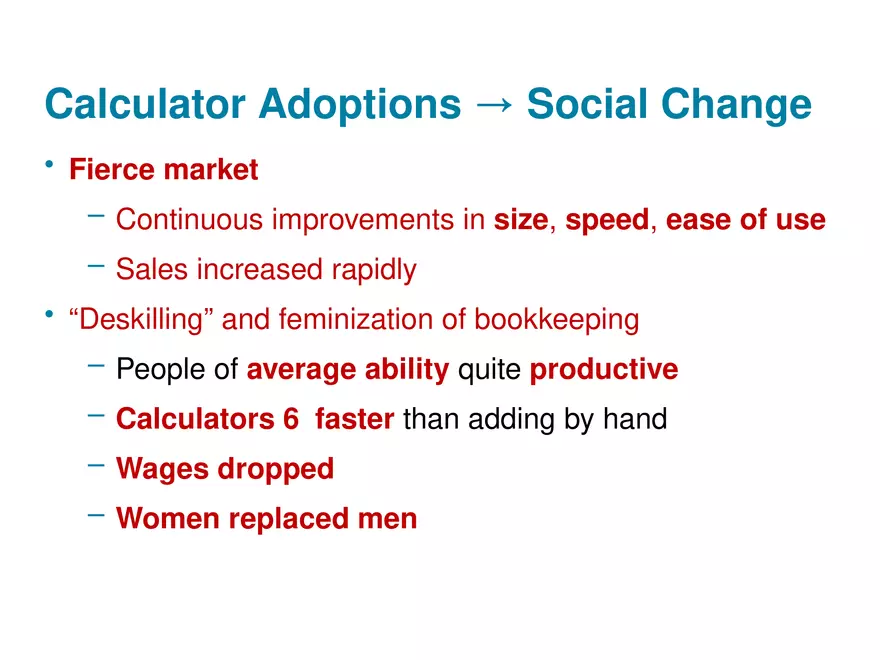 Calculator Adoptions → Social Change

• Fierce market

– Continuous improvements in size, speed, ease of use

– Sales increased rapidly

• “Deskilling” and feminization of bookkeeping

– People of average ability quite productive

– Calculators 6  faster than adding by hand

– Wages dropped

– Women replaced men